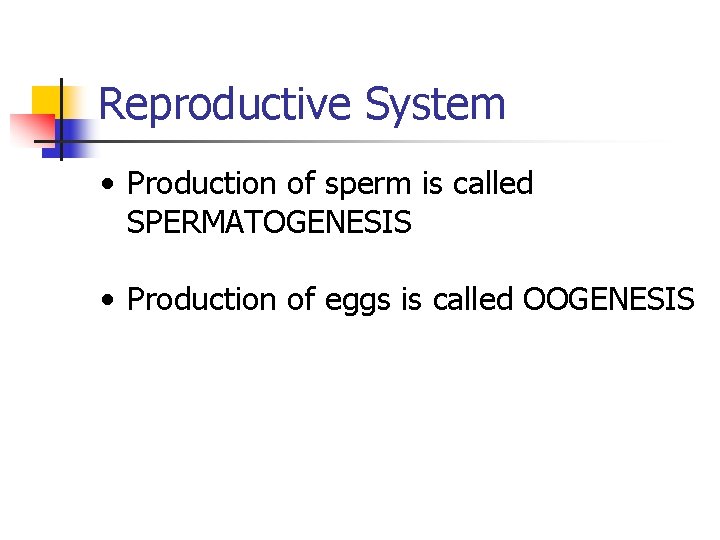 Reproductive System

• Production of sperm is called SPERMATOGENESIS

• Production of eggs is called OOGENESIS